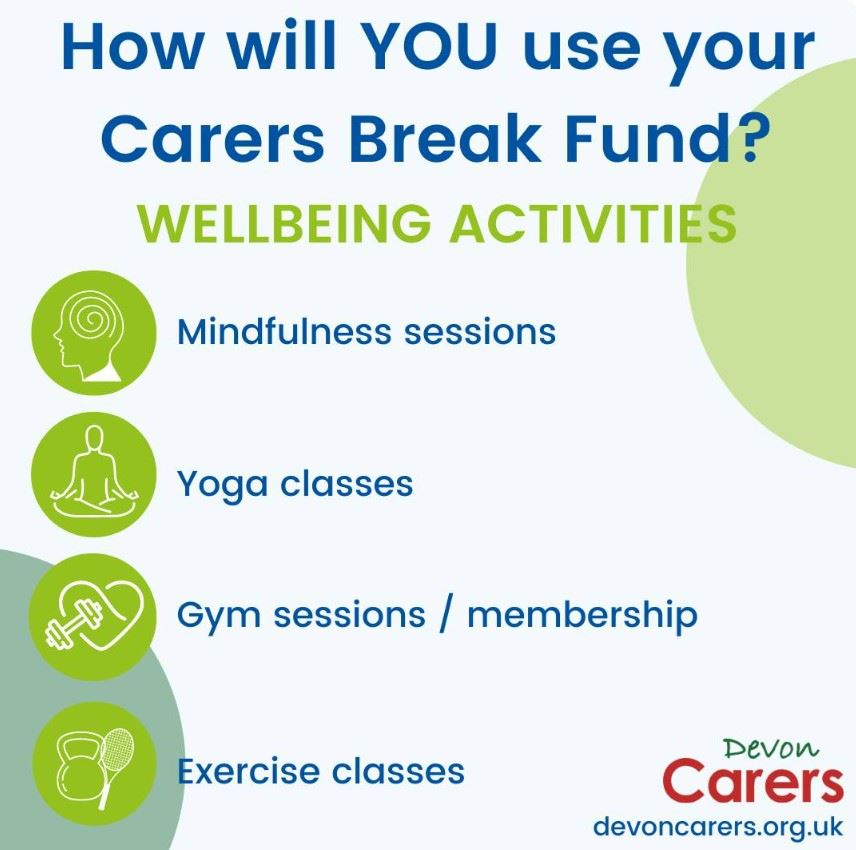 How will YOU use your Carers Break Fund?

WELLBEING ACTIVITIES

Mindfulness sessions

Yoga classes

Gym sessions / membership

Exercise classes

Devon Carers

devoncarers.org.uk